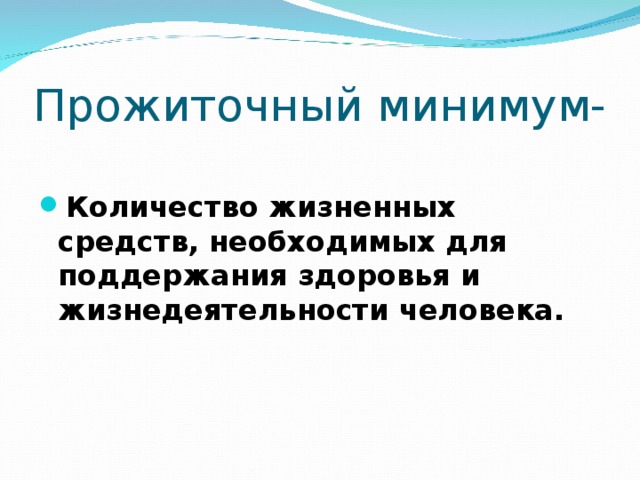 Прожиточный минимум-

Количество жизненных средств, необходимых для поддержания здоровья и жизнедеятельности человека.